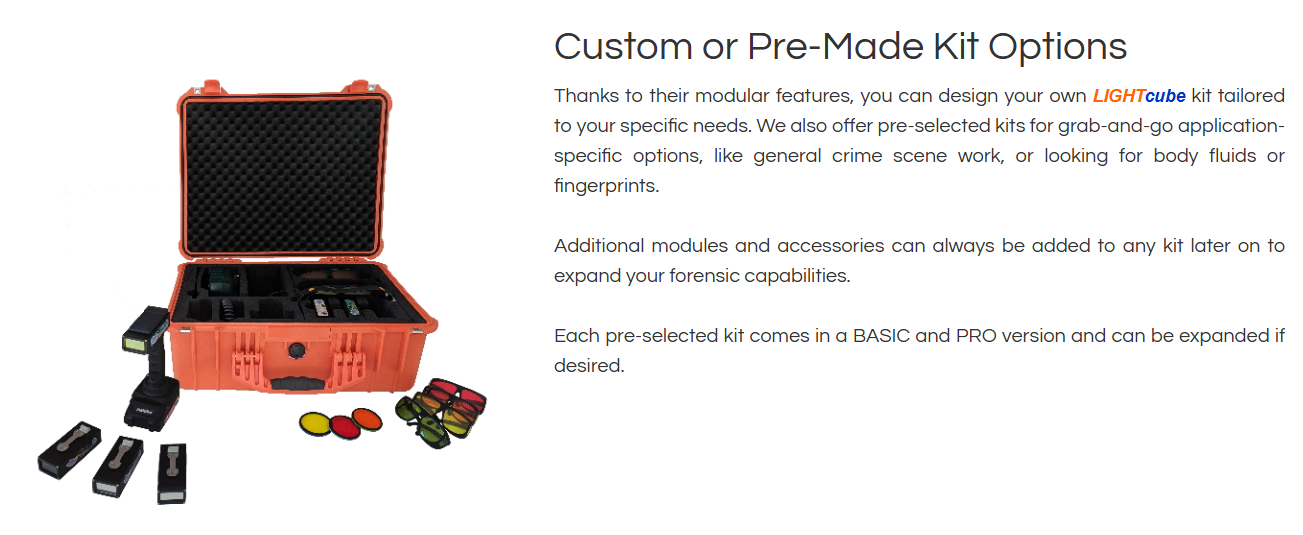 Custom or Pre-Made Kit Options

Thanks to their modular features, you can design your own LIGHTcube kit tailored to your specific needs. We also offer pre-selected kits for grab-and-go application-specific options, like general crime scene work, or looking for body fluids or fingerprints.

Additional modules and accessories can always be added to any kit later on to expand your forensic capabilities.

Each pre-selected kit comes in a BASIC and PRO version and can be expanded if desired.